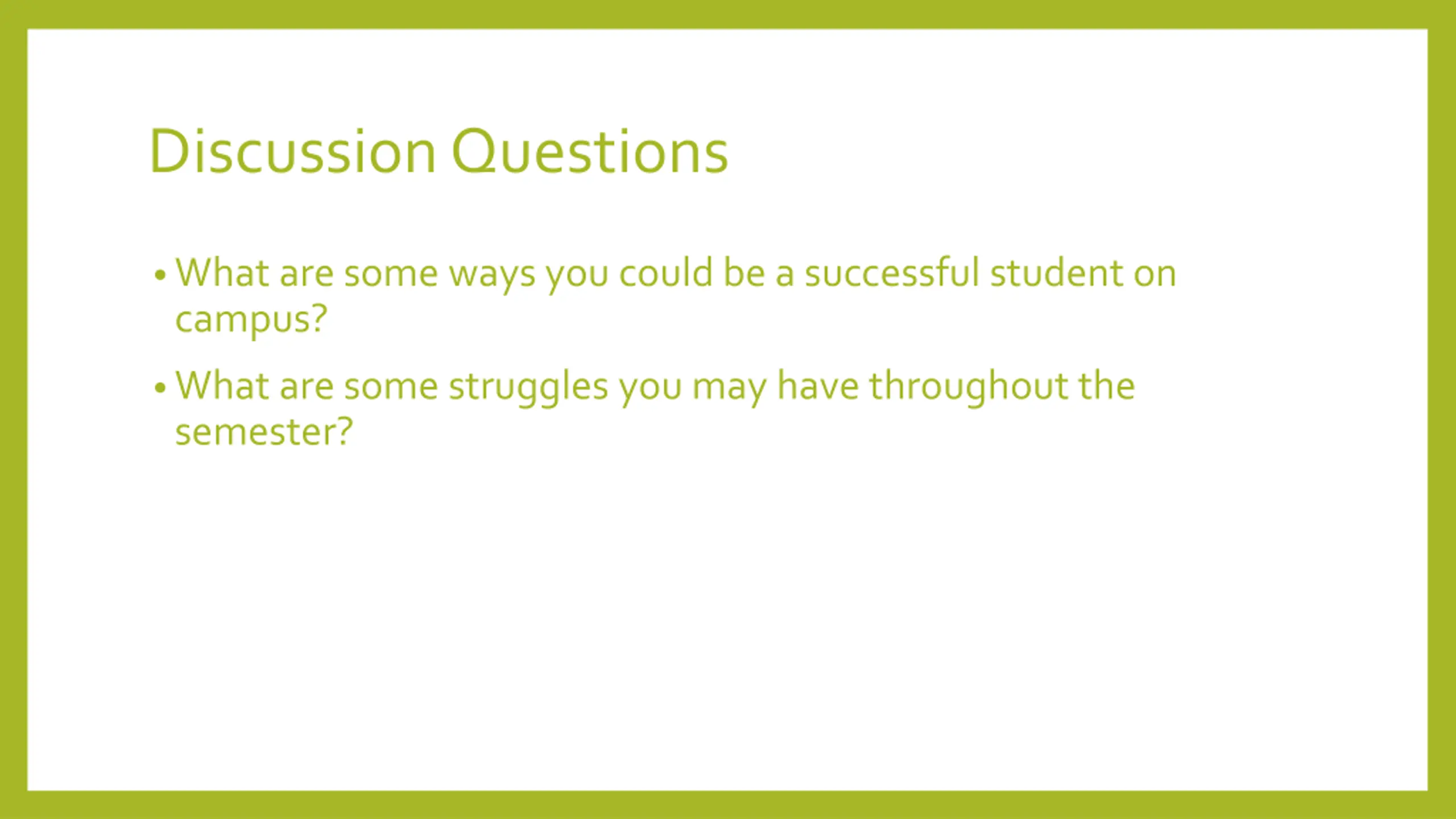 Discussion Questions

• What are some ways you could be a successful student on campus?

• What are some struggles you may have throughout the semester?